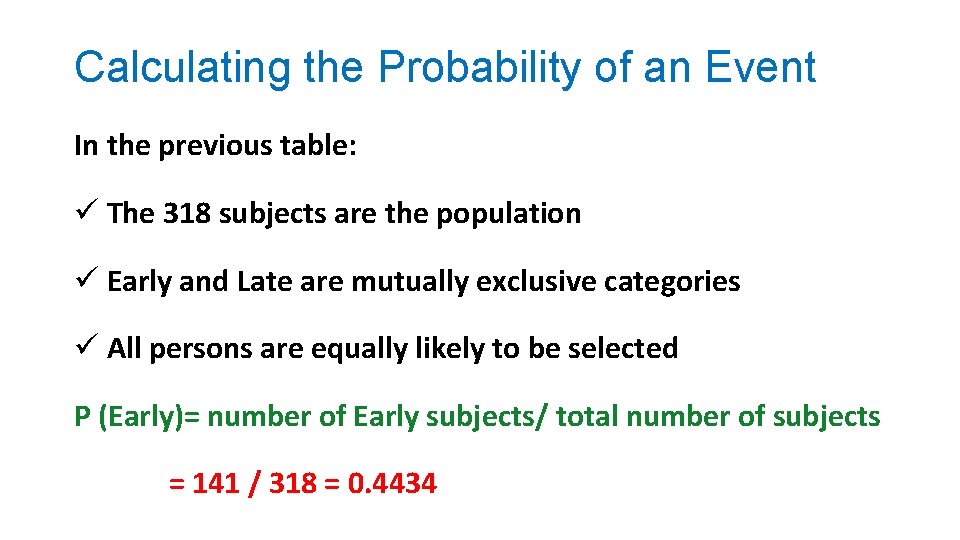 Calculating the Probability of an Event

In the previous table:

✓ The 318 subjects are the population

✓ Early and Late are mutually exclusive categories

✓ All persons are equally likely to be selected

P (Early)= number of Early subjects/ total number of subjects

= 141 / 318 = 0.4434